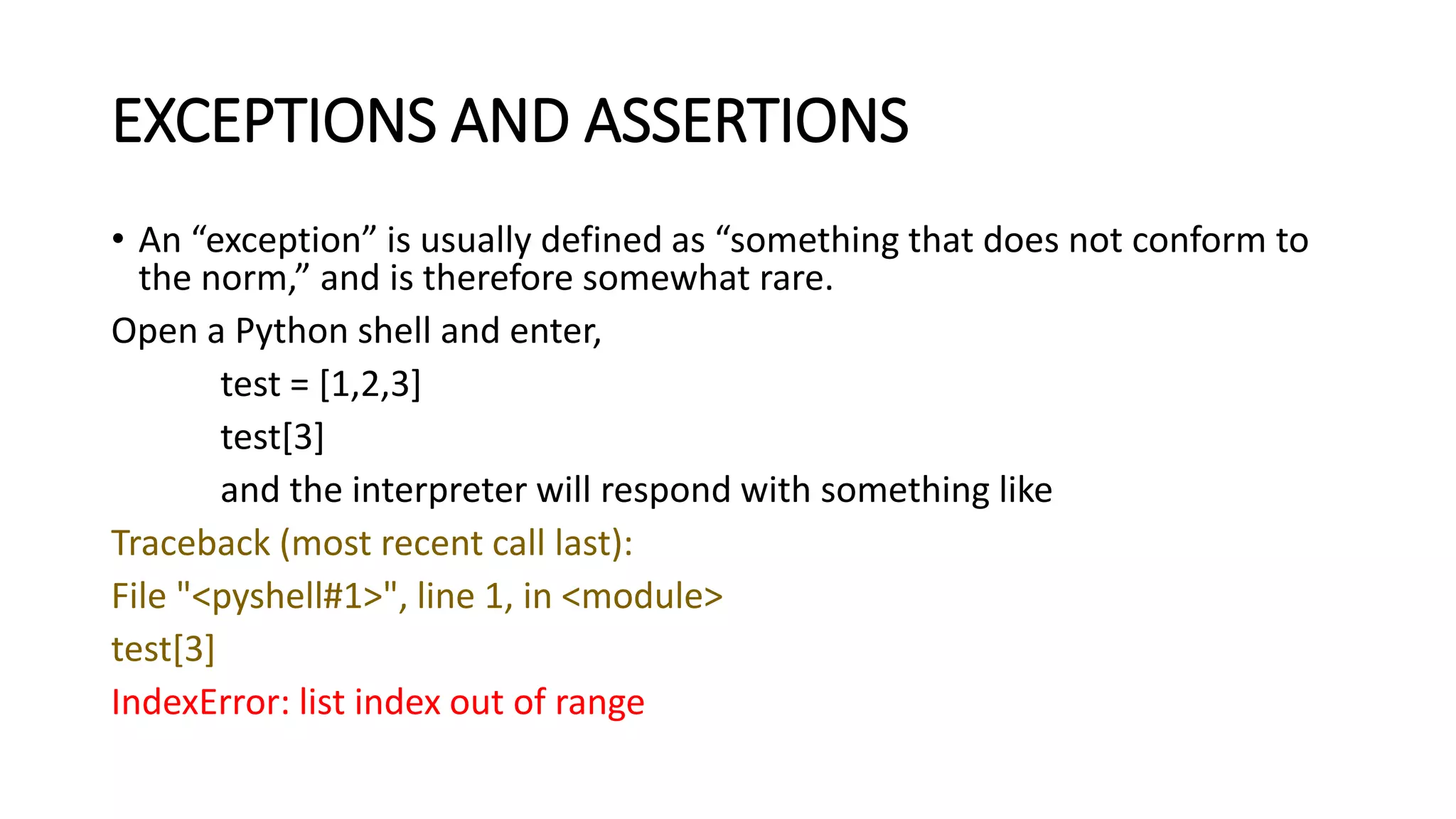 EXCEPTIONS AND ASSERTIONS

• An “exception” is usually defined as “something that does not conform to the norm,” and is therefore somewhat rare.

Open a Python shell and enter,

test = [1,2,3]

test[3]

and the interpreter will respond with something like

Traceback (most recent call last):

File "<pyshell#1>", line 1, in <module>

test[3]

IndexError: list index out of range